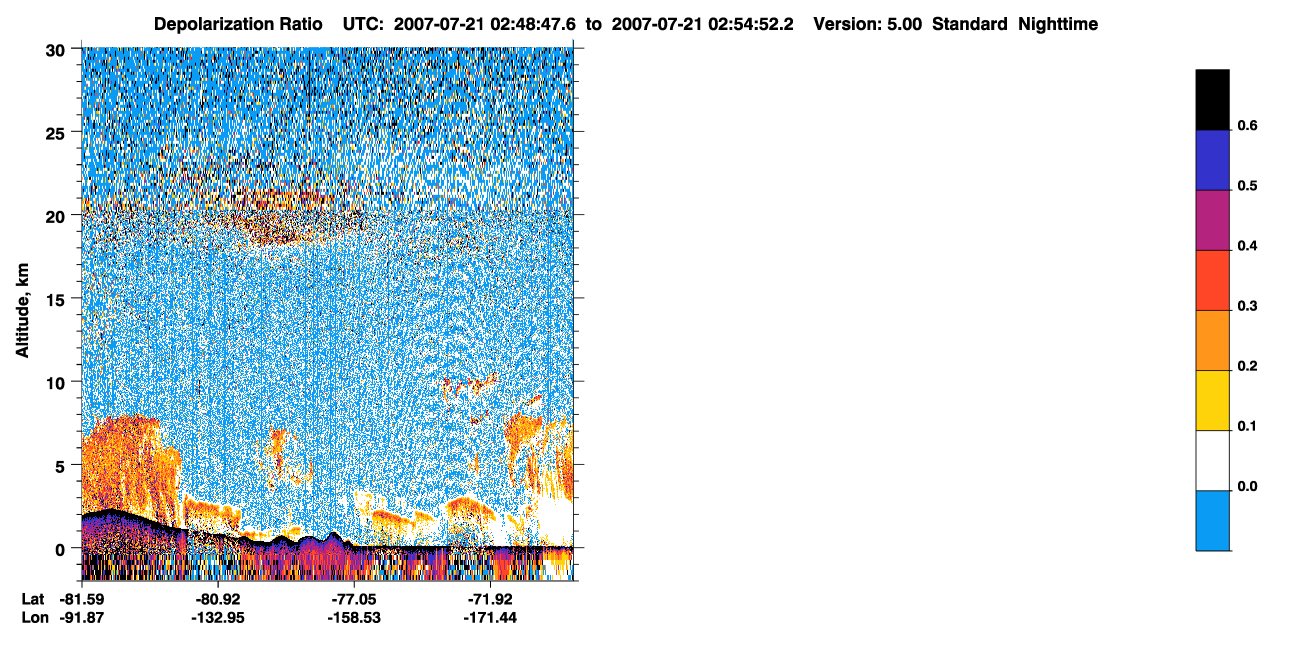 Depolarization Ratio UTC: 2007-07-21 02:48:47.6 to 2007-07-21 02:54:52.2 Version: 5.00 Standard Nighttime

Altitude, km

30
25
20
15
10
5
0

Lat -81.59 -80.92 -77.05 -71.92
Lon -91.87 -132.95 -158.53 -171.44

0.6
0.5
0.4
0.3
0.2
0.1
0.0